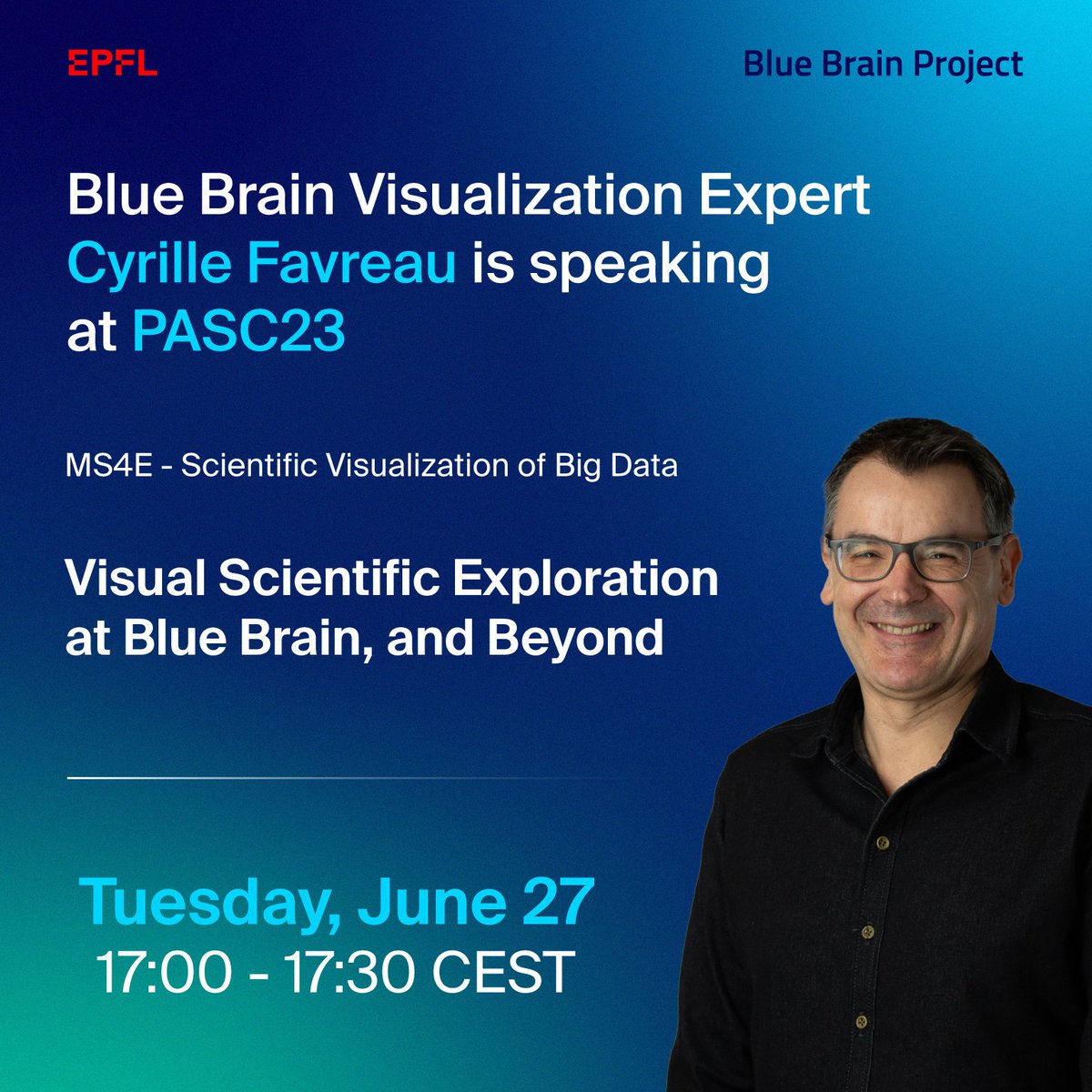 EPFL

Blue Brain Project

Blue Brain Visualization Expert Cyrille Favreau is speaking at PASC23

MS4E - Scientific Visualization of Big Data

Visual Scientific Exploration at Blue Brain, and Beyond

Tuesday, June 27
17:00 - 17:30 CEST